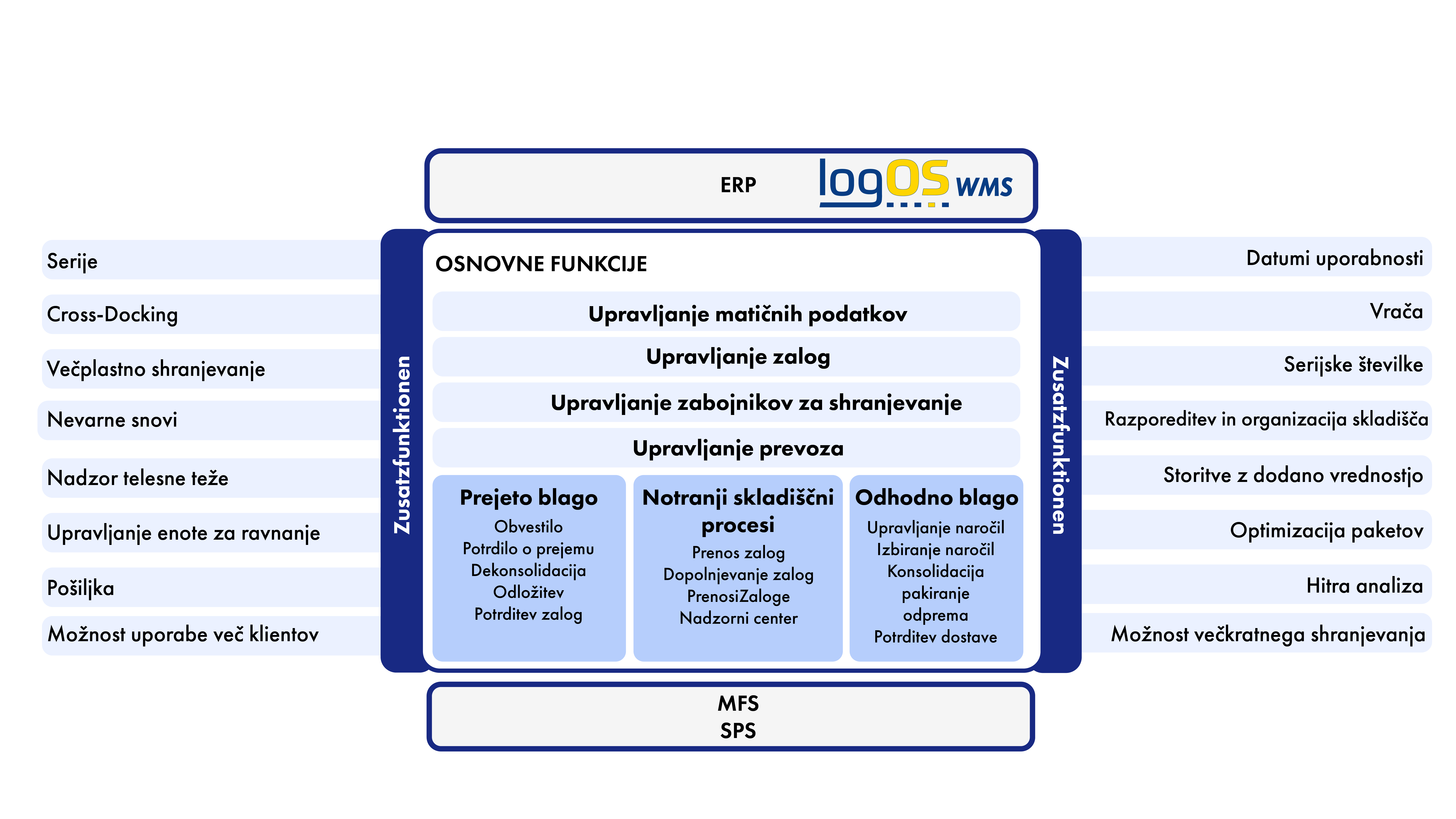 ERP

logOS WMS

Serije

Cross-Docking

Večplastno shranjevanje

Nevarne snovi

Nadzor telesne teže

Upravljanje enote za ravnanje

Pošiljka

Možnost uporabe več klientov

Zusatzfunktionen

OSNOVNE FUNKCIJE

Upravljanje matičnih podatkov

Upravljanje zalog

Upravljanje zabojnikov za shranjevanje

Upravljanje prevoza

Prejeto blago
Obvestilo
Potrdilo o prejemu
Dekonsolidacija
Odložitev
Potrditev zalog

Notranji skladiščni procesi
Prenos zalog
Dopolnjevanje zalog
PrenosiZaloge
Nadzorni center

Odhodno blago
Upravljanje naročil
Izbiranje naročil
Konsolidacija
pakiranje
odprema
Potrditev dostave

Zusatzfunktionen

Datumi uporabnosti

Vrača

Serijske številke

Razporeditev in organizacija skladišča

Storitve z dodano vrednostjo

Optimizacija paketov

Hitra analiza

Možnost večkratnega shranjevanja

MFS
SPS